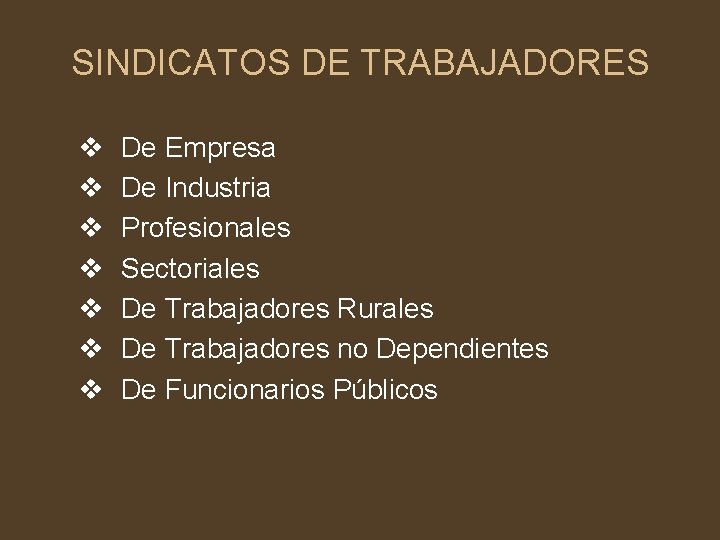 SINDICATOS DE TRABAJADORES

❖ De Empresa
❖ De Industria
❖ Profesionales
❖ Sectoriales
❖ De Trabajadores Rurales
❖ De Trabajadores no Dependientes
❖ De Funcionarios Públicos